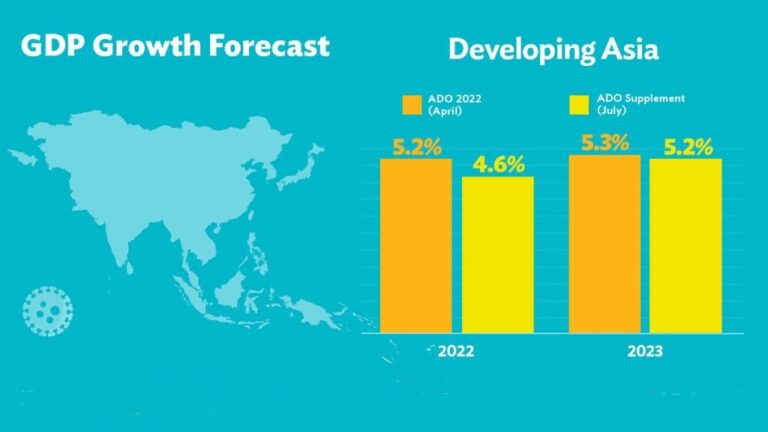 GDP Growth Forecast

Developing Asia

ADO 2022 (April)

ADO Supplement (July)

5.2%

4.6%

5.3%

5.2%

2022

2023